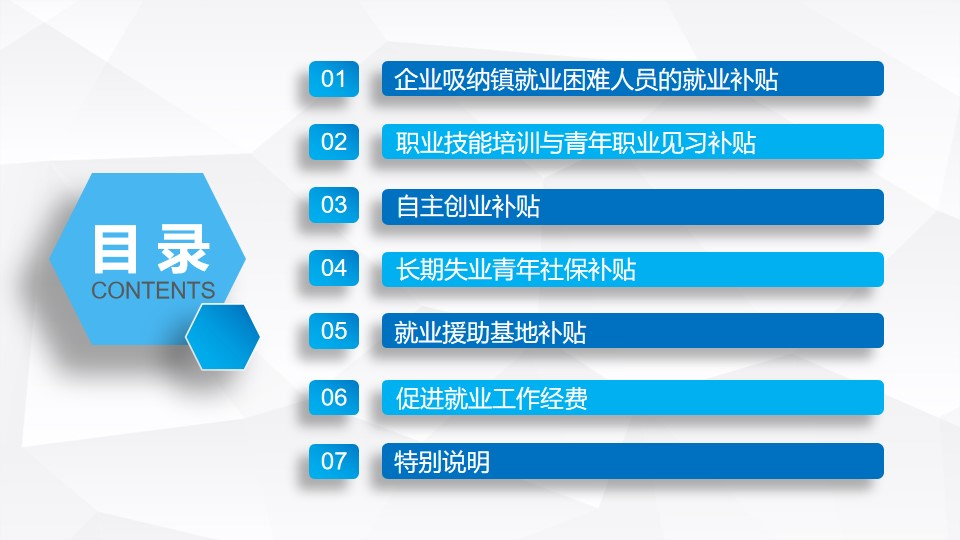 目录
CONTENTS

01 企业吸纳镇就业困难人员的就业补贴

02 职业技能培训与青年职业见习补贴

03 自主创业补贴

04 长期失业青年社保补贴

05 就业援助基地补贴

06 促进就业工作经费

07 特别说明